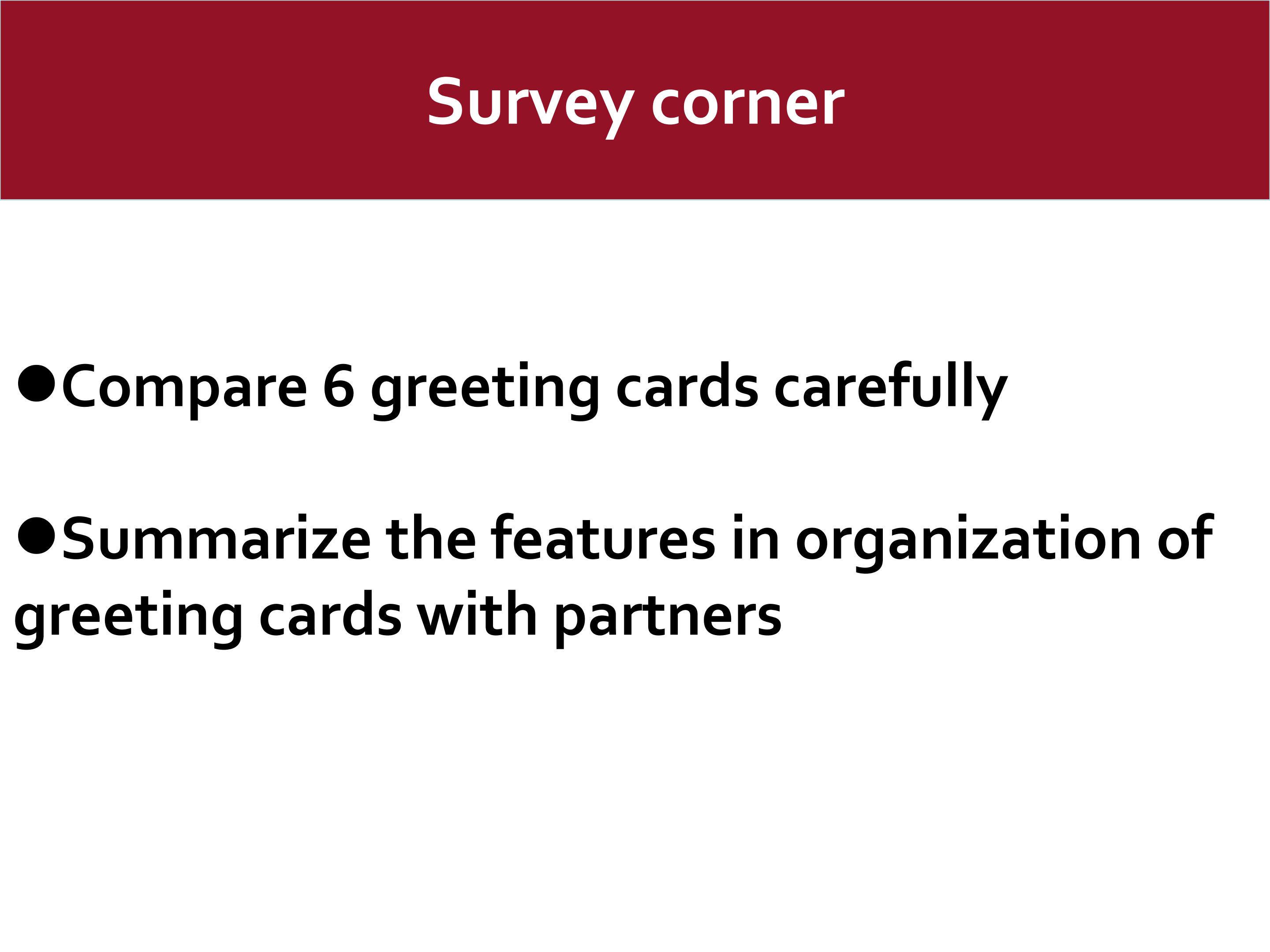 Survey corner

●Compare 6 greeting cards carefully

●Summarize the features in organization of greeting cards with partners